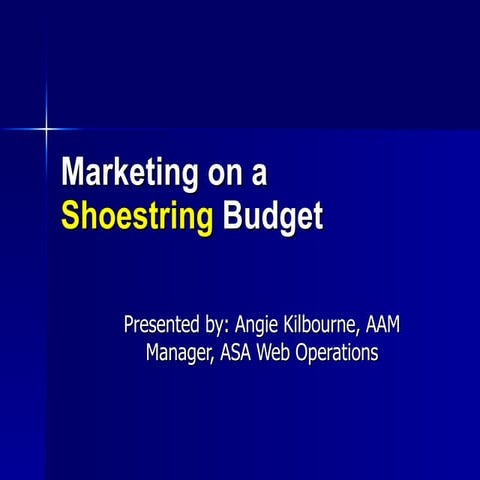 Marketing on a Shoestring Budget

Presented by: Angie Kilbourne, AAM
Manager, ASA Web Operations